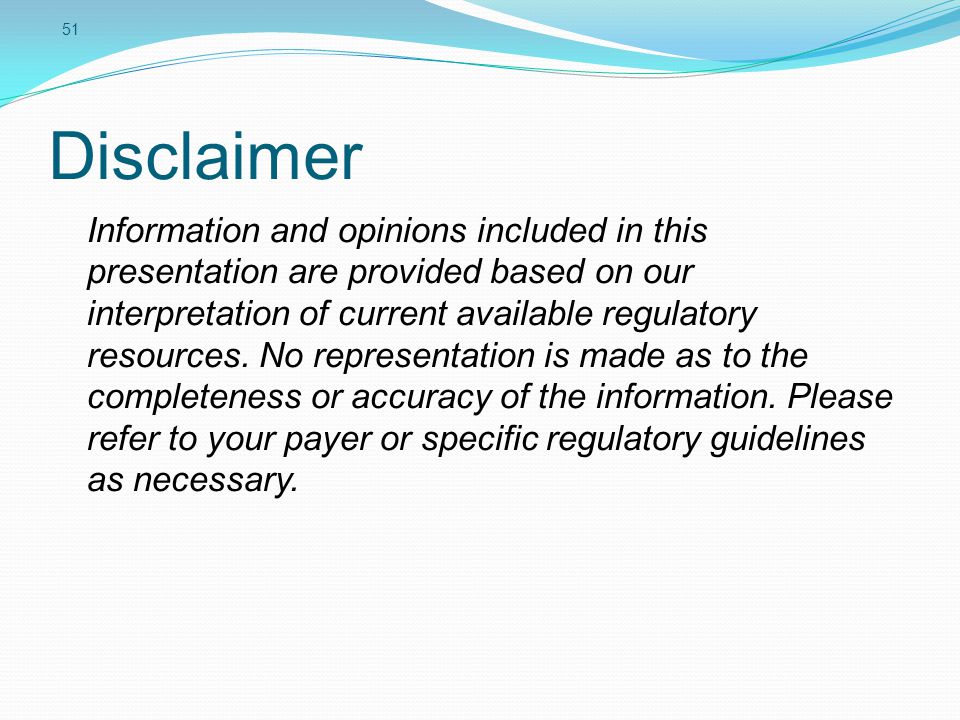 51

Disclaimer

Information and opinions included in this presentation are provided based on our interpretation of current available regulatory resources. No representation is made as to the completeness or accuracy of the information. Please refer to your payer or specific regulatory guidelines as necessary.